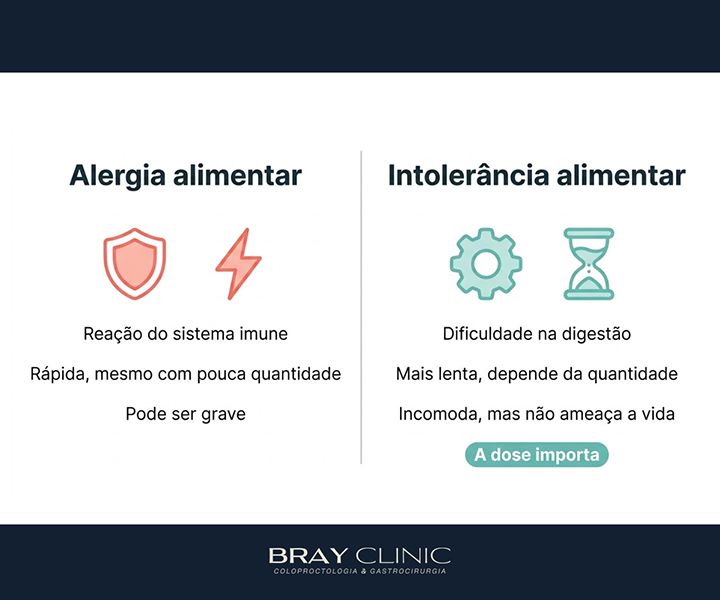 Alergia alimentar

Reação do sistema imune

Rápida, mesmo com pouca quantidade

Pode ser grave

Intolerância alimentar

Dificuldade na digestão

Mais lenta, depende da quantidade

Incomoda, mas não ameaça a vida

A dose importa

BRAY CLINIC
COLOPROCTOLOGIA & GASTROCIRURGIA